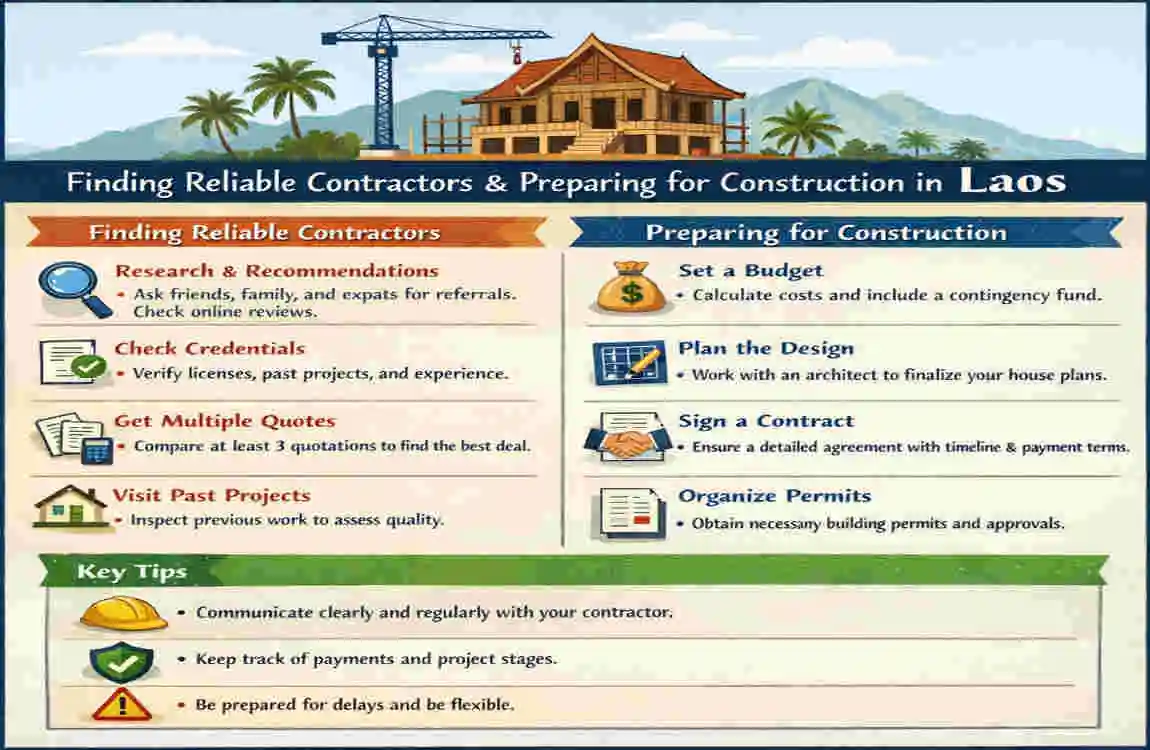 Finding Reliable Contractors & Preparing for Construction in Laos

Finding Reliable Contractors

Research & Recommendations
• Ask friends, family, and expats for referrals. Check online reviews.

Check Credentials
• Verify licenses, past projects, and experience.

Get Multiple Quotes
• Compare at least 3 quotations to find the best deal.

Visit Past Projects
• Inspect previous work to assess quality.

Preparing for Construction

Set a Budget
• Calculate costs and include a contingency fund.

Plan the Design
• Work with an architect to finalize your house plans.

Sign a Contract
• Ensure a detailed agreement with timeline & payment terms.

Organize Permits
• Obtain necessary building permits and approvals.

Key Tips

• Communicate clearly and regularly with your contractor.

• Keep track of payments and project stages.

• Be prepared for delays and be flexible.